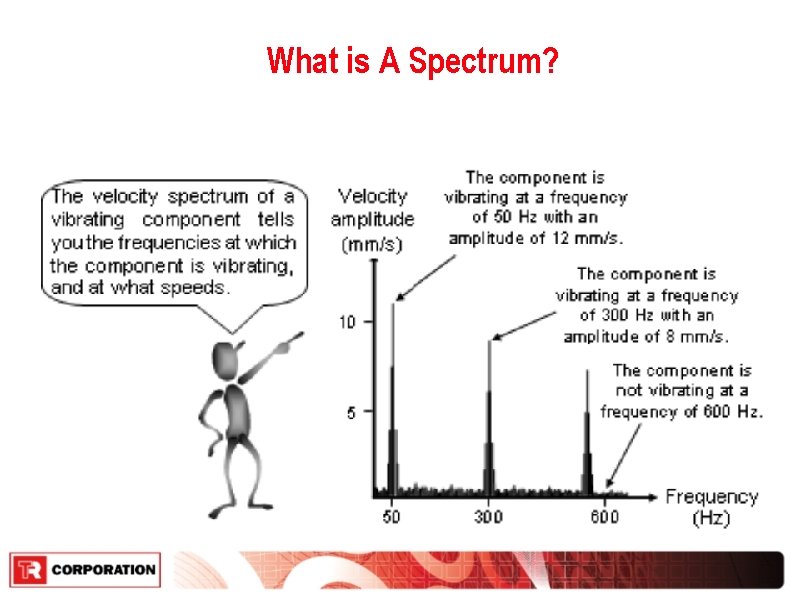 What is A Spectrum?

The velocity spectrum of a vibrating component tells you the frequencies at which the component is vibrating, and at what speeds.

Velocity amplitude (mm/s)

The component is vibrating at a frequency of 50 Hz with an amplitude of 12 mm/s.

The component is vibrating at a frequency of 300 Hz with an amplitude of 8 mm/s.

The component is not vibrating at a frequency of 600 Hz.

10

5

50

300

600

Frequency (Hz)

TR CORPORATION